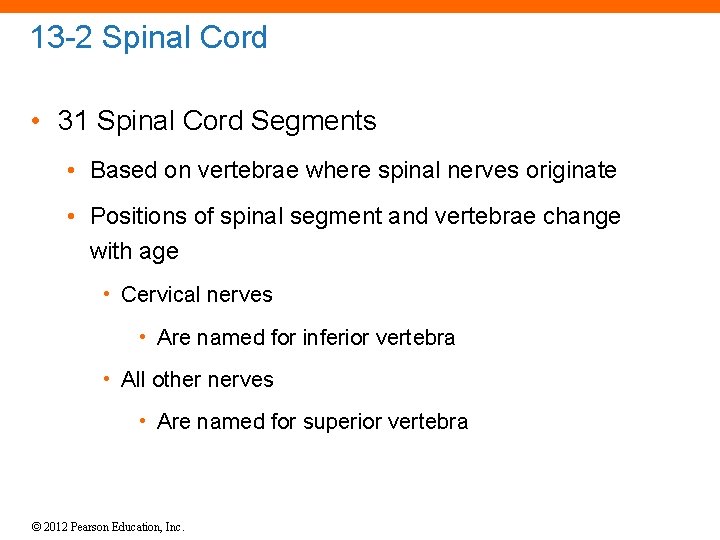 13-2 Spinal Cord

• 31 Spinal Cord Segments

• Based on vertebrae where spinal nerves originate

• Positions of spinal segment and vertebrae change with age

• Cervical nerves

• Are named for inferior vertebra

• All other nerves

• Are named for superior vertebra

© 2012 Pearson Education, Inc.